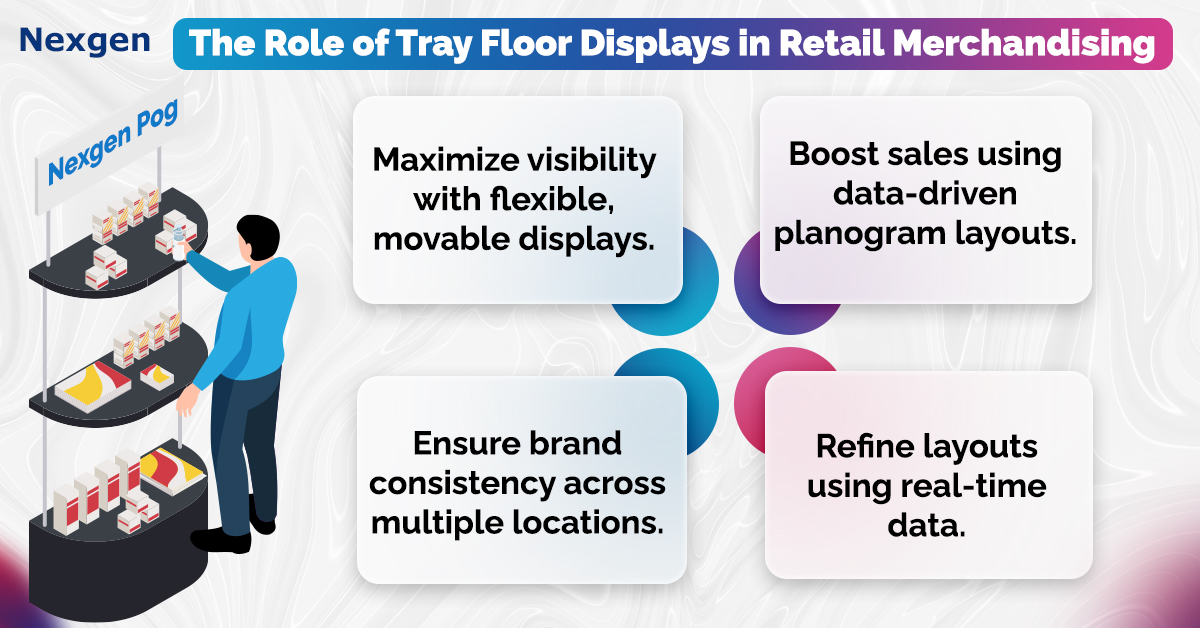 Nexgen

The Role of Tray Floor Displays in Retail Merchandising

Nexgen Pog

Maximize visibility with flexible, movable displays.

Boost sales using data-driven planogram layouts.

Ensure brand consistency across multiple locations.

Refine layouts using real-time data.